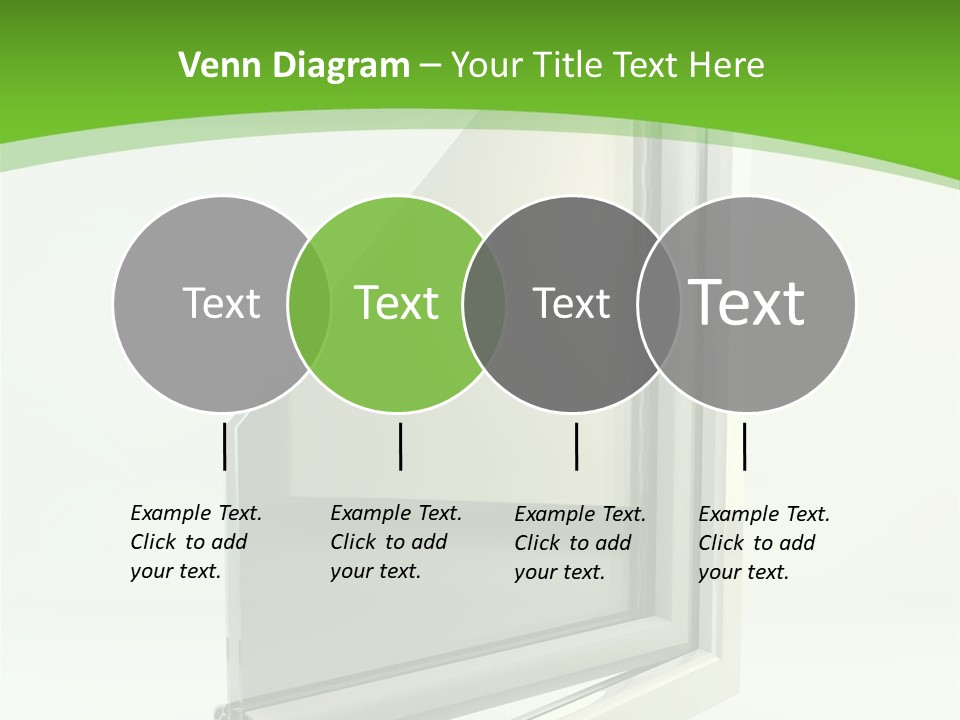 Venn Diagram – Your Title Text Here

Text

Text

Text

Text

Example Text. Click to add your text.

Example Text. Click to add your text.

Example Text. Click to add your text.

Example Text. Click to add your text.